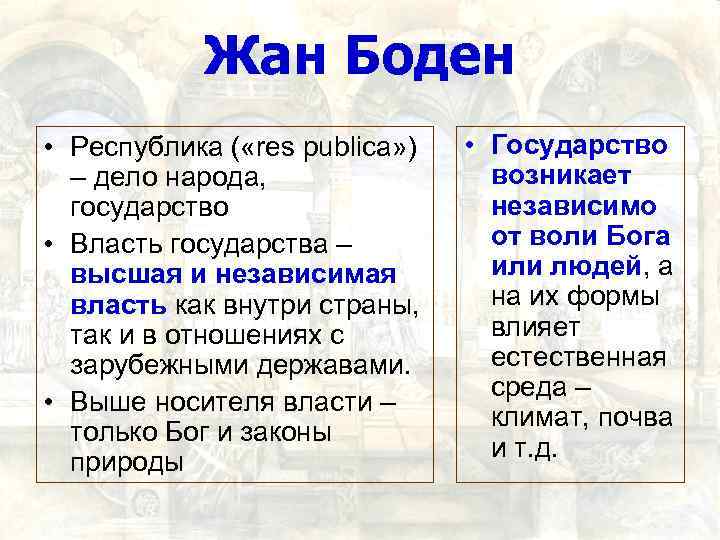 Жан Боден

• Республика («res publica») – дело народа, государство
• Власть государства – высшая и независимая власть как внутри страны, так и в отношениях с зарубежными державами.
• Выше носителя власти – только Бог и законы природы

• Государство возникает независимо от воли Бога или людей, а на их формы влияет естественная среда – климат, почва и т.д.